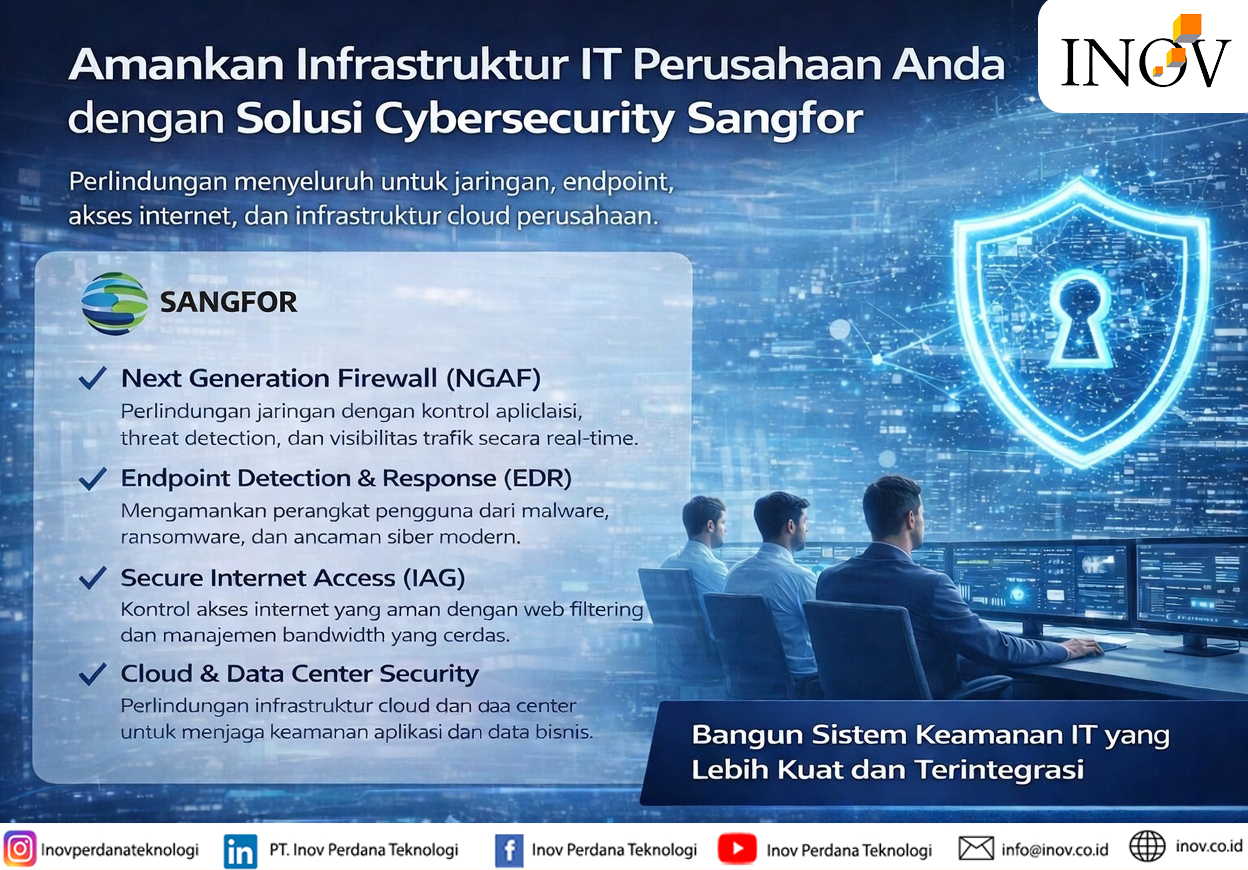 INOV

Amankan Infrastruktur IT Perusahaan Anda dengan Solusi Cybersecurity Sangfor

Perlindungan menyeluruh untuk jaringan, endpoint, akses internet, dan infrastruktur cloud perusahaan.

SANGFOR

Next Generation Firewall (NGAF)
Perlindungan jaringan dengan kontrol apliclaisi, threat detection, dan visibilitas trafik secara real-time.

Endpoint Detection & Response (EDR)
Mengamankan perangkat pengguna dari malware, ransomware, dan ancaman siber modern.

Secure Internet Access (IAG)
Kontrol akses internet yang aman dengan web filtering dan manajemen bandwidth yang cerdas.

Cloud & Data Center Security
Perlindungan infrastruktur cloud dan daa center untuk menjaga keamanan aplikasi dan data bisnis.

Bangun Sistem Keamanan IT yang Lebih Kuat dan Terintegrasi

Inovperdanateknologi PT. Inov Perdana Teknologi Inov Perdana Teknologi Inov Perdana Teknologi info@inov.co.id inov.co.id